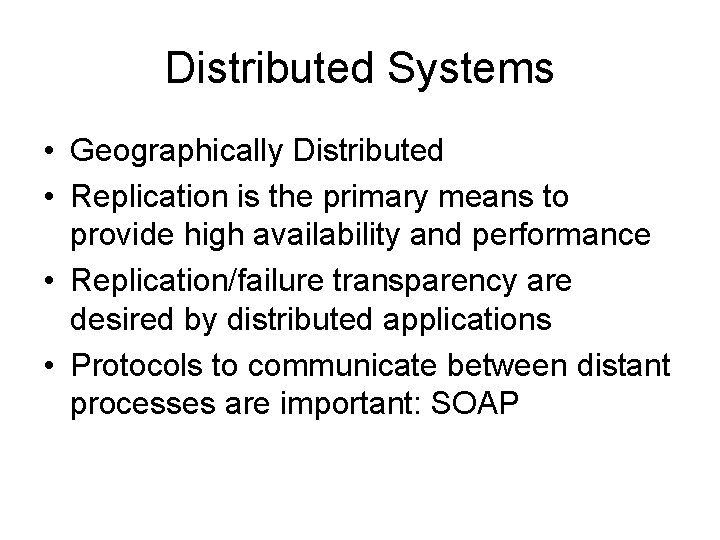 Distributed Systems

• Geographically Distributed
• Replication is the primary means to provide high availability and performance
• Replication/failure transparency are desired by distributed applications
• Protocols to communicate between distant processes are important: SOAP